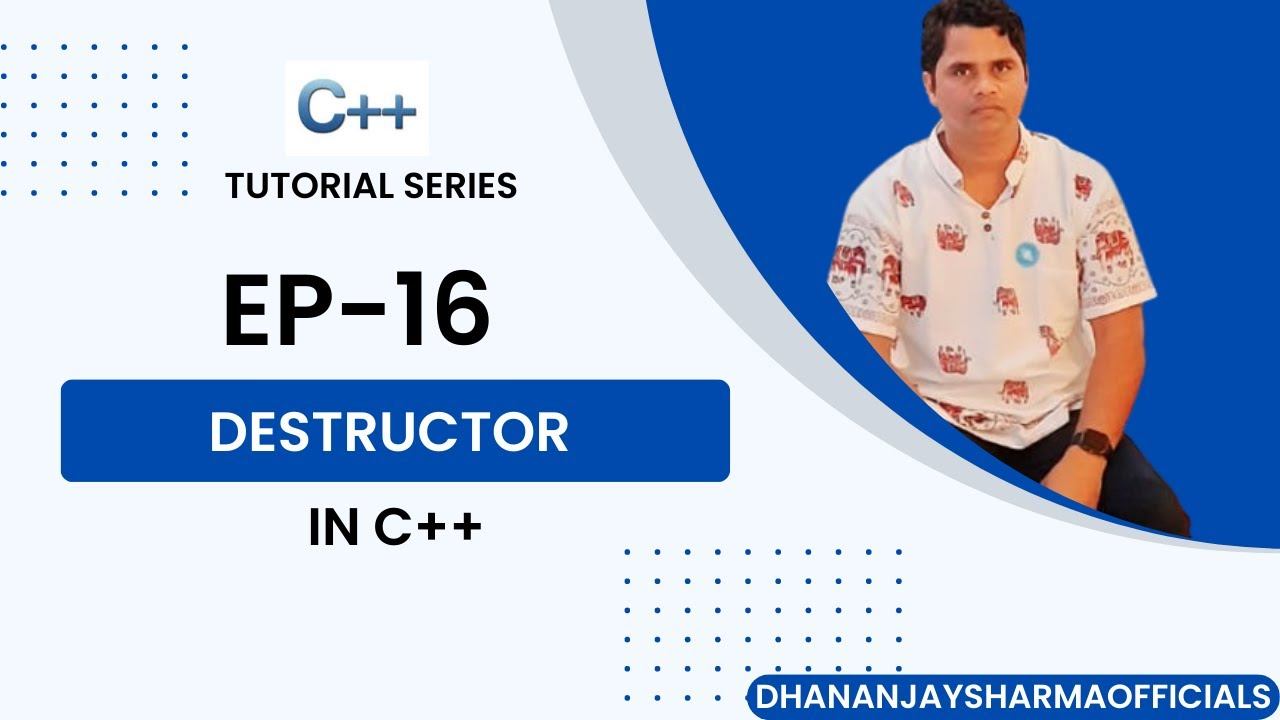 C++

TUTORIAL SERIES

EP-16

DESTRUCTOR

IN C++

DHANANJAYSHARMAOFFICIALS